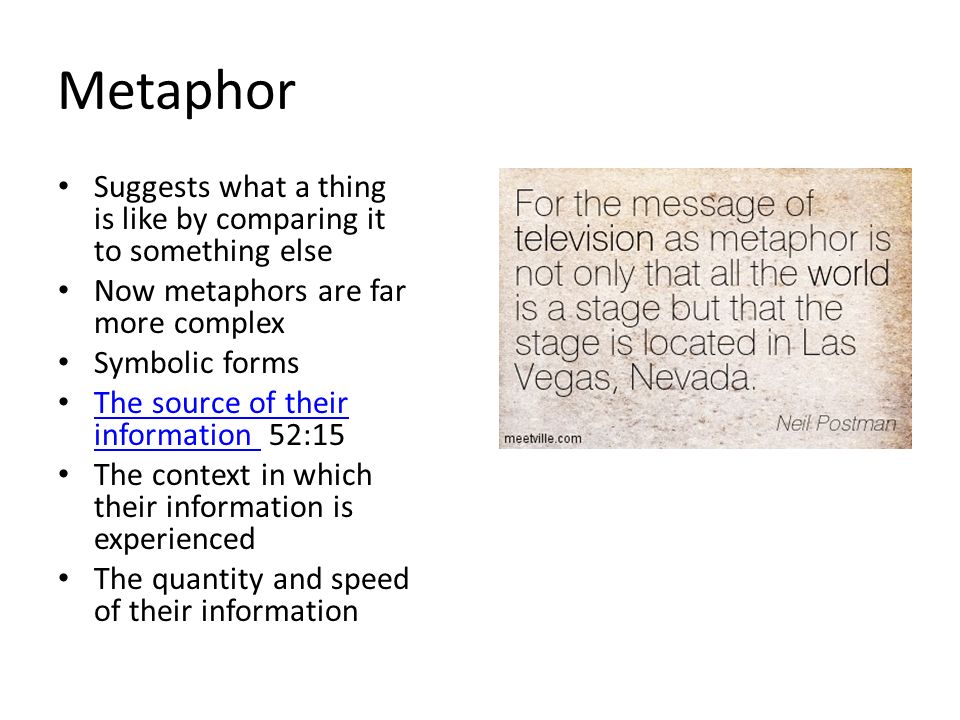 Metaphor

• Suggests what a thing is like by comparing it to something else
• Now metaphors are far more complex
• Symbolic forms
• The source of their information 52:15
• The context in which their information is experienced
• The quantity and speed of their information

For the message of television as metaphor is not only that all the world is a stage but that the stage is located in Las Vegas, Nevada.

Neil Postman

meetville.com